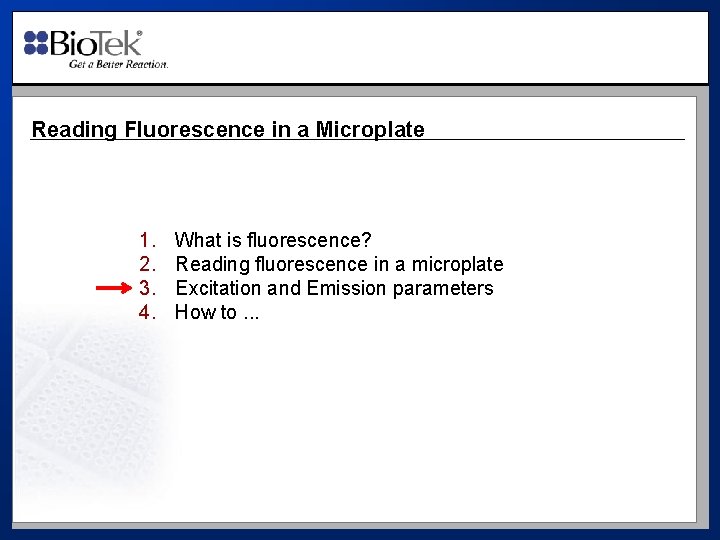 BioTek®
Get a Better Reaction.

Reading Fluorescence in a Microplate

1. What is fluorescence?
2. Reading fluorescence in a microplate
3. Excitation and Emission parameters
4. How to ...